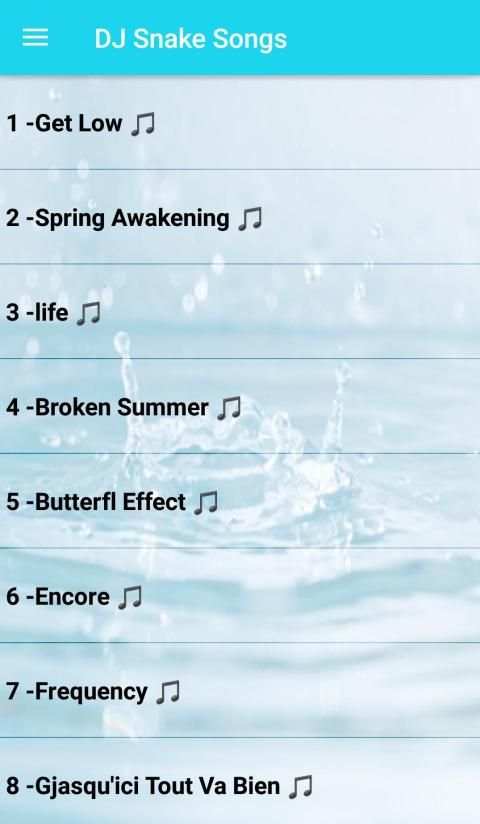 DJ Snake Songs

1 -Get Low ♫

2 -Spring Awakening ♫

3 -life ♫

4 -Broken Summer ♫

5 -Butterfl Effect ♫

6 -Encore ♫

7 -Frequency ♫

8 -Gjasqu'ici Tout Va Bien ♫